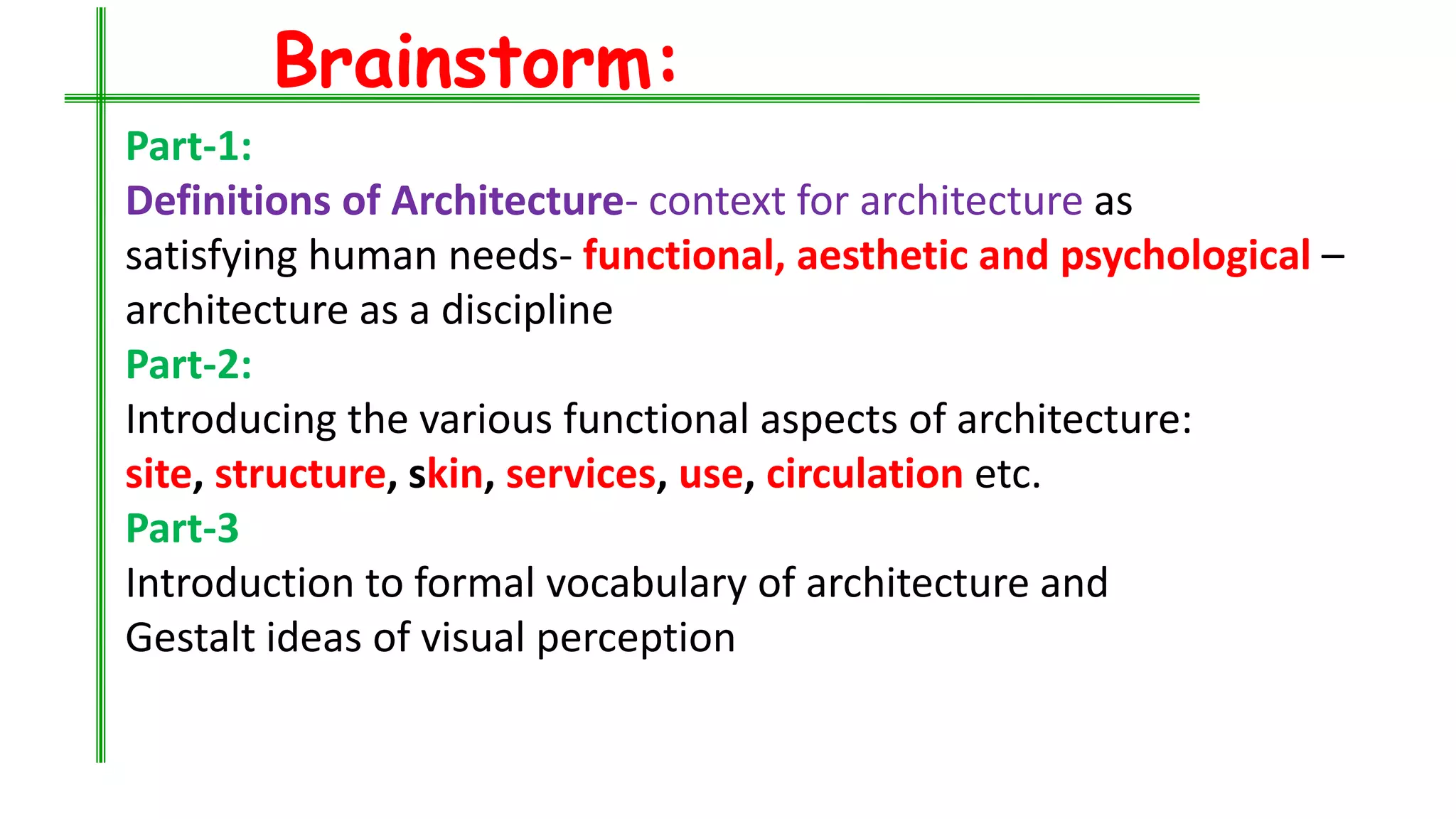 Brainstorm:

Part-1:
Definitions of Architecture- context for architecture as satisfying human needs- functional, aesthetic and psychological – architecture as a discipline
Part-2:
Introducing the various functional aspects of architecture:
site, structure, skin, services, use, circulation etc.
Part-3
Introduction to formal vocabulary of architecture and Gestalt ideas of visual perception